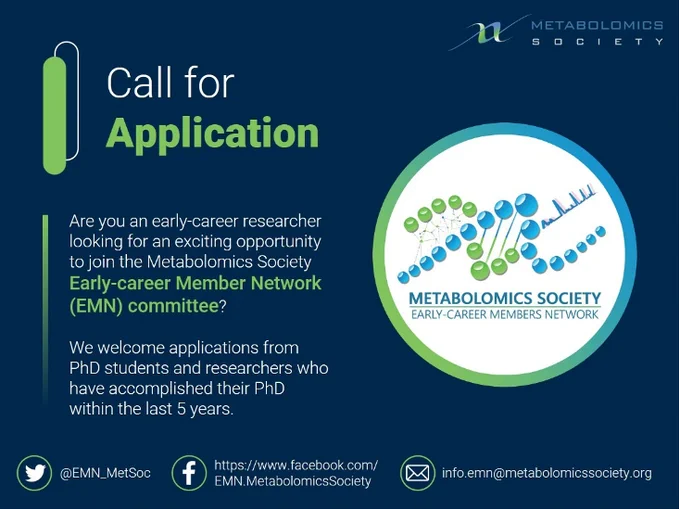 METABOLOMICS SOCIETY

Call for Application

Are you an early-career researcher looking for an exciting opportunity to join the Metabolomics Society Early-career Member Network (EMN) committee?

We welcome applications from PhD students and researchers who have accomplished their PhD within the last 5 years.

METABOLOMICS SOCIETY
EARLY-CAREER MEMBERS NETWORK

@EMN_MetSoc

https://www.facebook.com/EMN.MetabolomicsSociety

info.emn@metabolomicssociety.org